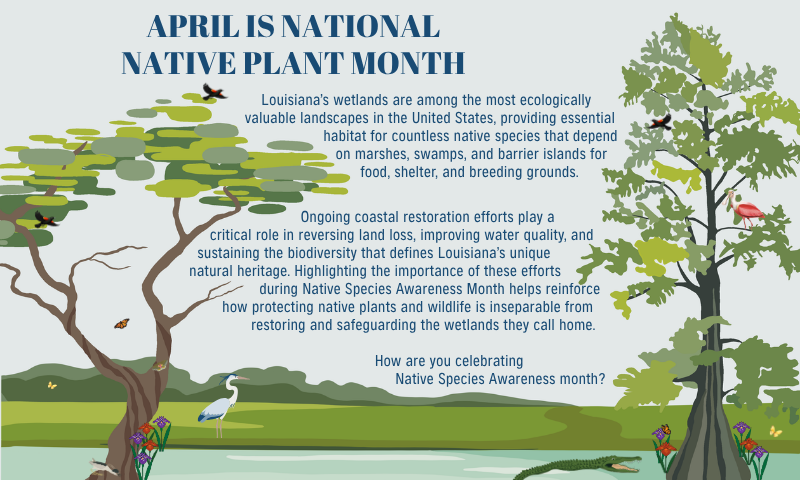 APRIL IS NATIONAL NATIVE PLANT MONTH

Louisiana's wetlands are among the most ecologically valuable landscapes in the United States, providing essential habitat for countless native species that depend on marshes, swamps, and barrier islands for food, shelter, and breeding grounds.

Ongoing coastal restoration efforts play a critical role in reversing land loss, improving water quality, and sustaining the biodiversity that defines Louisiana's unique natural heritage. Highlighting the importance of these efforts during Native Species Awareness Month helps reinforce how protecting native plants and wildlife is inseparable from restoring and safeguarding the wetlands they call home.

How are you celebrating Native Species Awareness month?